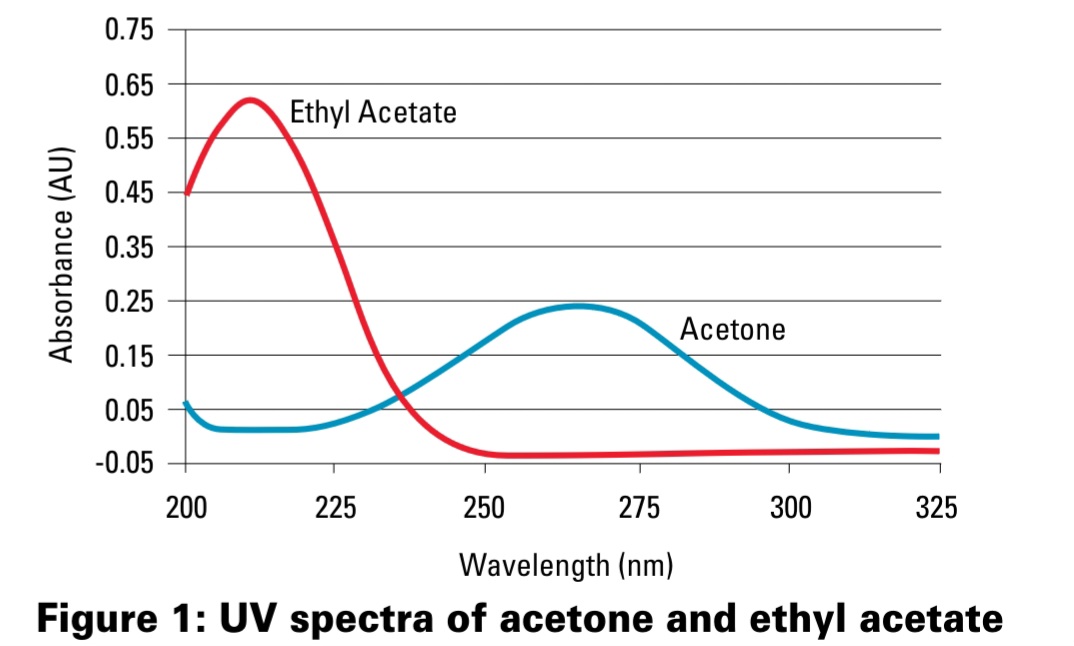 0.75
0.65
0.55
0.45
0.35
0.25
0.15
0.05
-0.05

Absorbance (AU)

Ethyl Acetate

Acetone

200
225
250
275
300
325

Wavelength (nm)

Figure 1: UV spectra of acetone and ethyl acetate